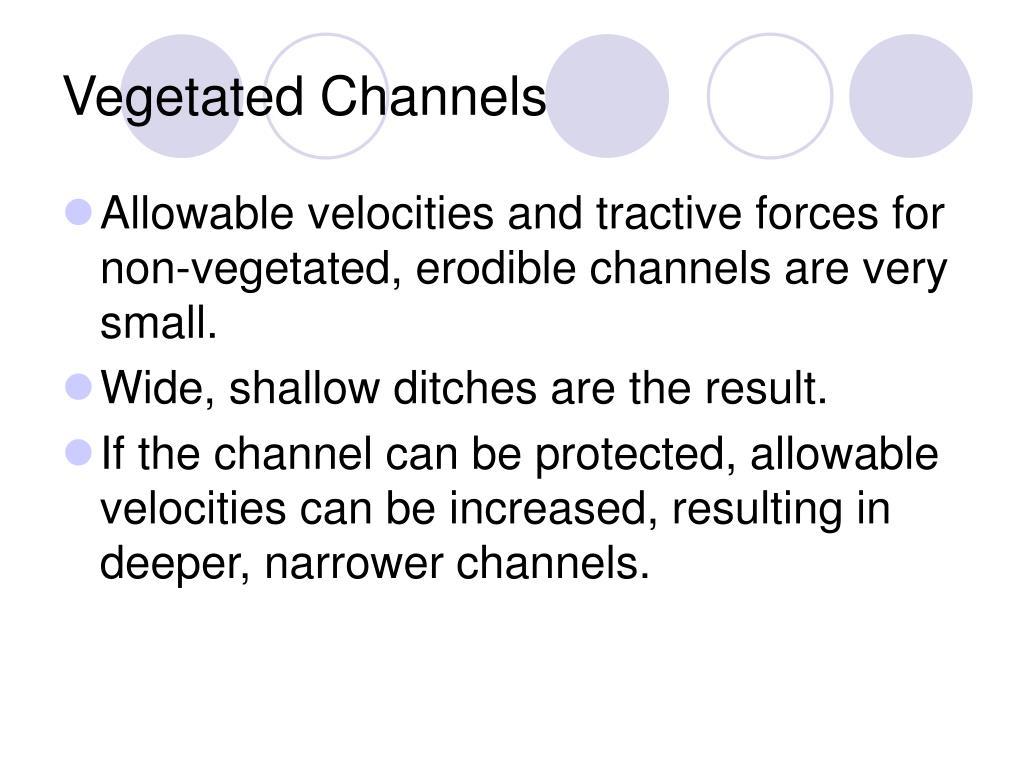 Vegetated Channels

- Allowable velocities and tractive forces for non-vegetated, erodible channels are very small.
- Wide, shallow ditches are the result.
- If the channel can be protected, allowable velocities can be increased, resulting in deeper, narrower channels.